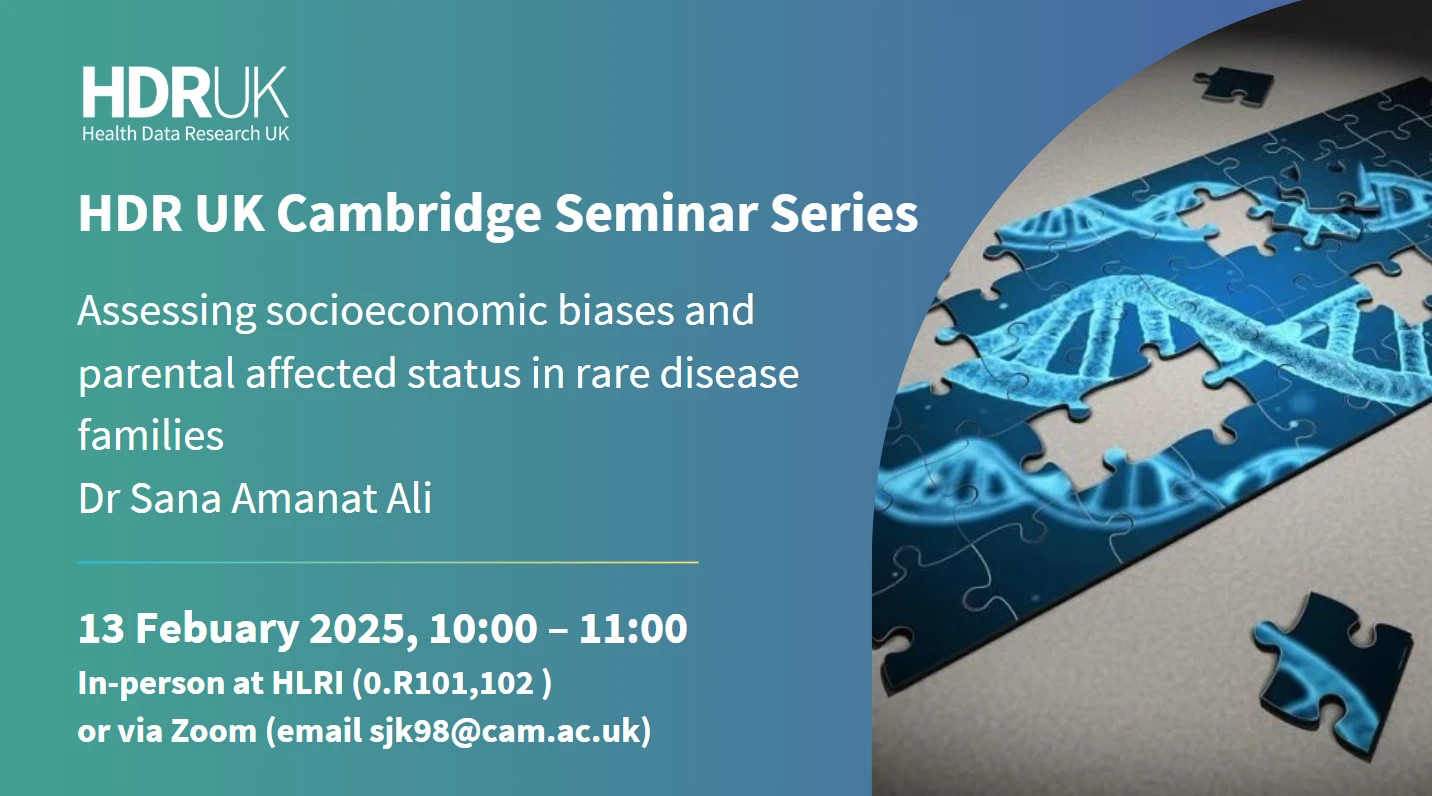 HDRUK
Health Data Research UK

HDR UK Cambridge Seminar Series

Assessing socioeconomic biases and parental affected status in rare disease families
Dr Sana Amanat Ali

13 Febuary 2025, 10:00 – 11:00
In-person at HLRI (0.R101,102 )
or via Zoom (email sjk98@cam.ac.uk)